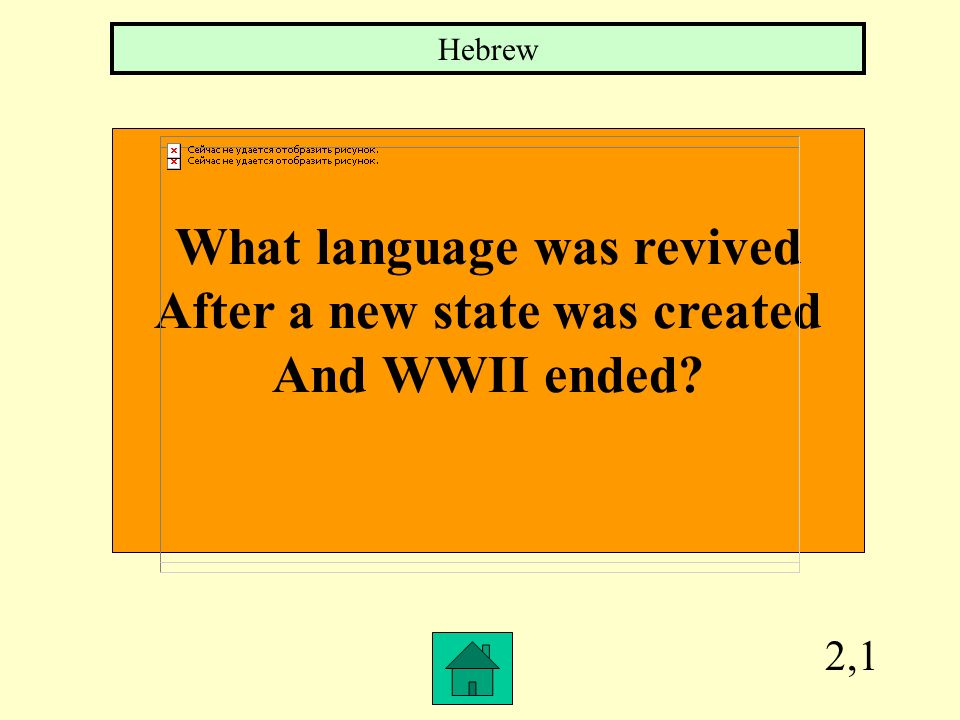 Hebrew

Сейчас не удается отобразить рисунок.
Сейчас не удается отобразить рисунок.

What language was revived
After a new state was created
And WWII ended?

2,1